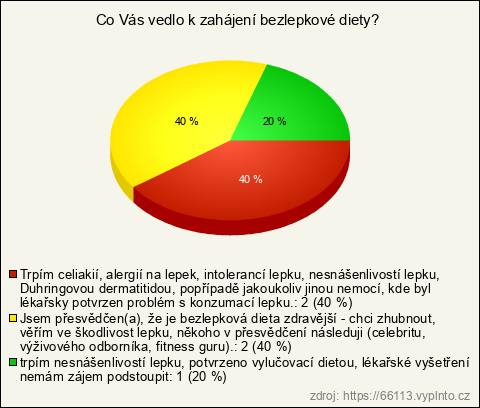 Co Vás vedlo k zahájení bezlepkové diety?

40 %

20 %

40 %

Trpím celiakií, alergií na lepek, intolerancí lepku, nesnášenlivostí lepku, Duhringovou dermatitidou, popřípadě jakoukoliv jinou nemocí, kde byl lékařsky potvrzen problém s konzumací lepku.: 2 (40 %)

Jsem přesvědčen(a), že je bezlepková dieta zdravější - chci zhubnout, věřím ve škodlivost lepku, někoho v přesvědčení následuji (celebritu, výživového odborníka, fitness guru).: 2 (40 %)

trpím nesnášenlivostí lepku, potvrzeno vylučovací dietou, lékařské vyšetření nemám zájem podstoupit: 1 (20 %)

zdroj: https://66113.vyplnto.cz